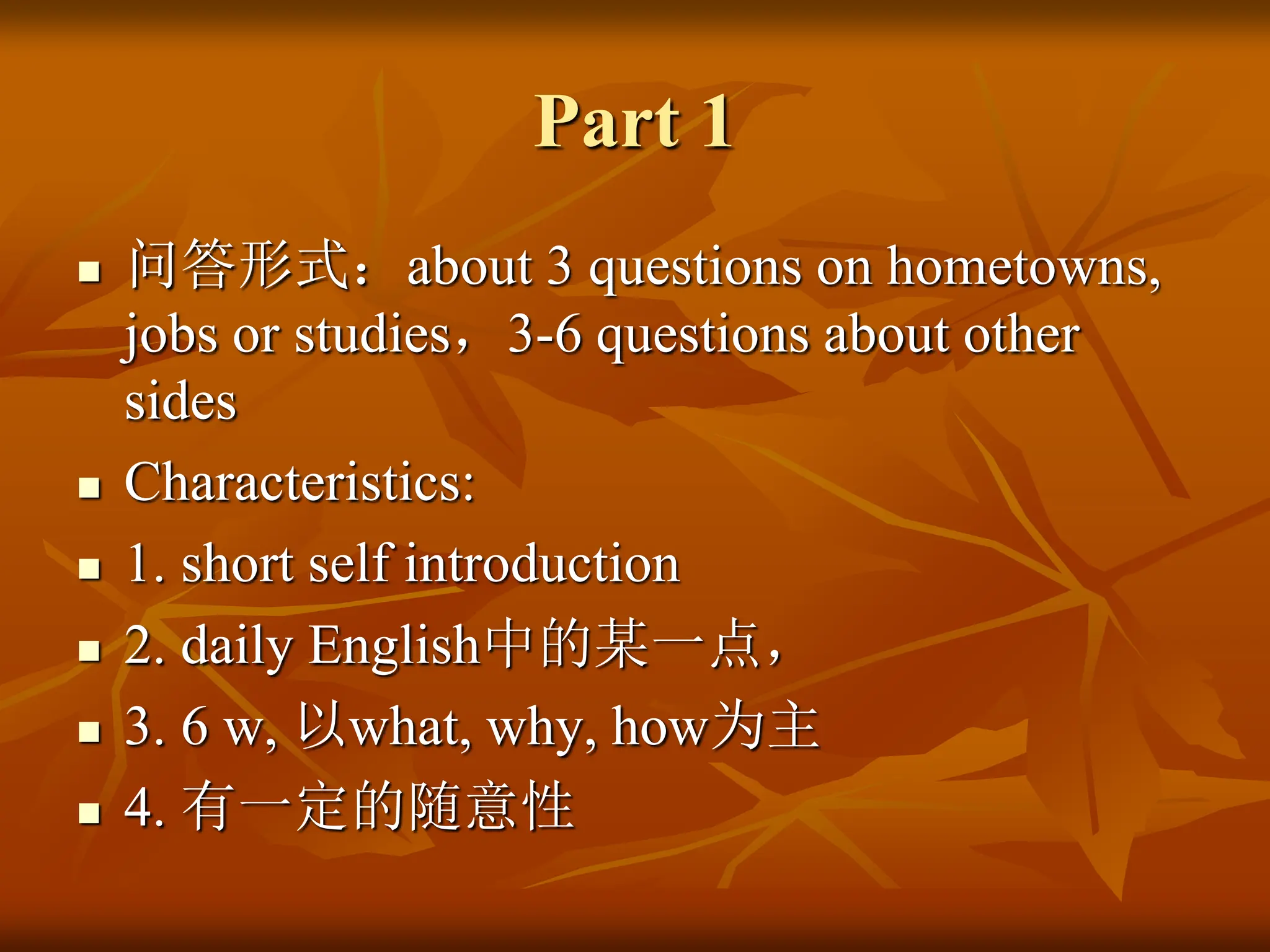 Part 1

- 问答形式：about 3 questions on hometowns, jobs or studies，3-6 questions about other sides
- Characteristics:
- 1. short self introduction
- 2. daily English中的某一点，
- 3. 6 w, 以what, why, how为主
- 4. 有一定的随意性